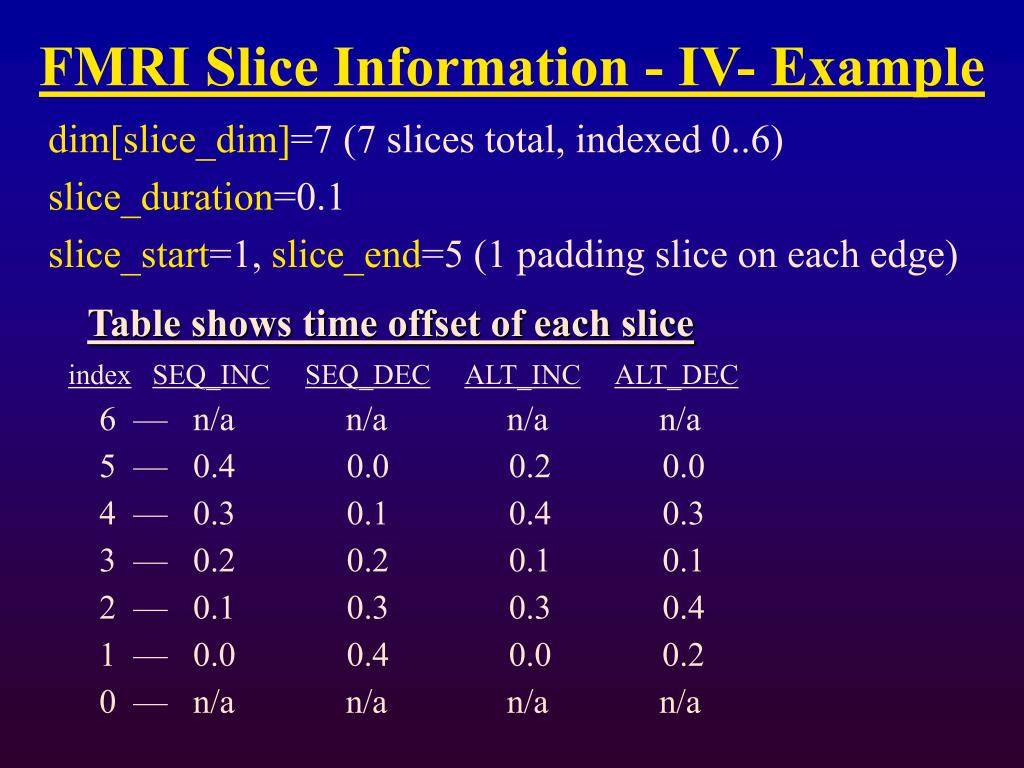 FMRI Slice Information - IV- Example

dim[slice_dim]=7 (7 slices total, indexed 0..6)

slice_duration=0.1

slice_start=1, slice_end=5 (1 padding slice on each edge)

Table shows time offset of each slice

| index | SEQ_INC | SEQ_DEC | ALT_INC | ALT_DEC |
|---|---|---|---|---|
| 6 — | n/a | n/a | n/a | n/a |
| 5 — | 0.4 | 0.0 | 0.2 | 0.0 |
| 4 — | 0.3 | 0.1 | 0.4 | 0.3 |
| 3 — | 0.2 | 0.2 | 0.1 | 0.1 |
| 2 — | 0.1 | 0.3 | 0.3 | 0.4 |
| 1 — | 0.0 | 0.4 | 0.0 | 0.2 |
| 0 — | n/a | n/a | n/a | n/a |